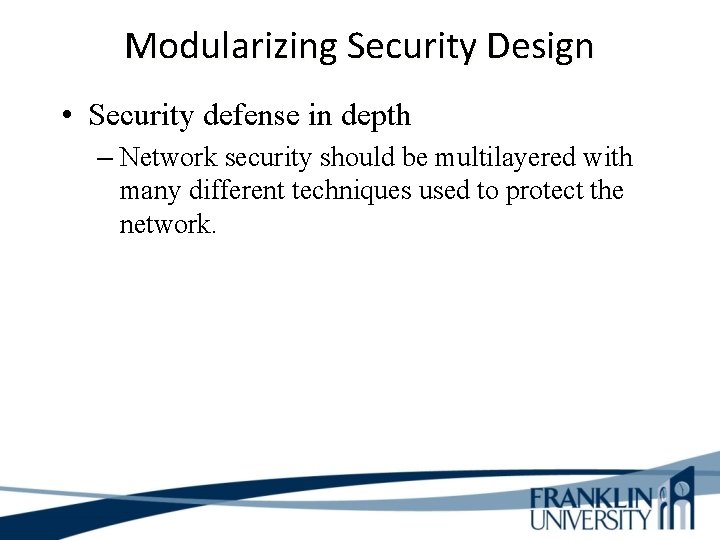 Modularizing Security Design

• Security defense in depth
– Network security should be multilayered with many different techniques used to protect the network.

FRANKLIN UNIVERSITY